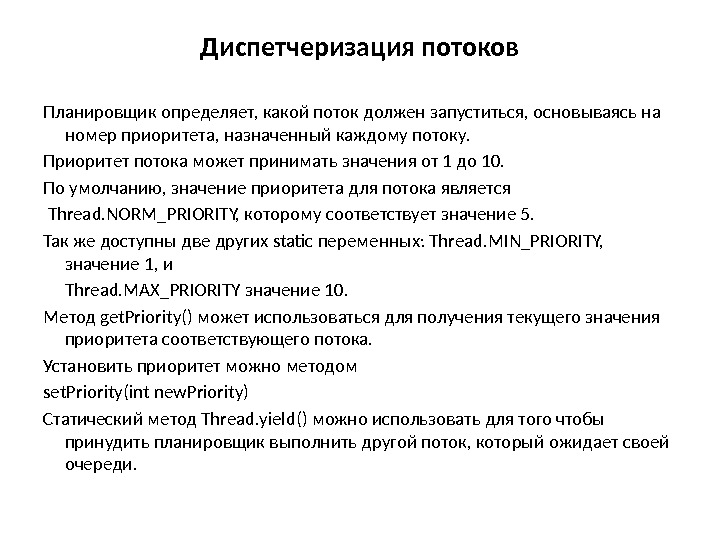 Диспетчеризация потоков

Планировщик определяет, какой поток должен запуститься, основываясь на номер приоритета, назначенный каждому потоку.

Приоритет потока может принимать значения от 1 до 10.

По умолчанию, значение приоритета для потока является
Thread.NORM_PRIORITY, которому соответствует значение 5.

Так же доступны две других static переменных: Thread.MIN_PRIORITY, значение 1, и
Thread.MAX_PRIORITY значение 10.

Метод getPriority() может использоваться для получения текущего значения приоритета соответствующего потока.

Установить приоритет можно методом
setPriority(int newPriority)

Статический метод Thread.yield() можно использовать для того чтобы принудить планировщик выполнить другой поток, который ожидает своей очереди.